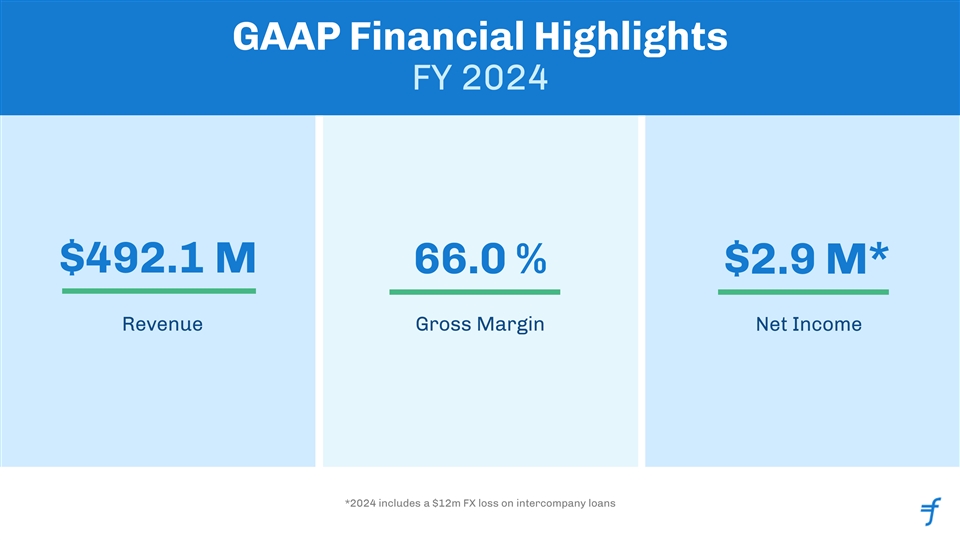 GAAP Financial Highlights
FY 2024

\$492.1 M
Revenue

66.0 %
Gross Margin

\$2.9 M*
Net Income

*2024 includes a \$12m FX loss on intercompany loans